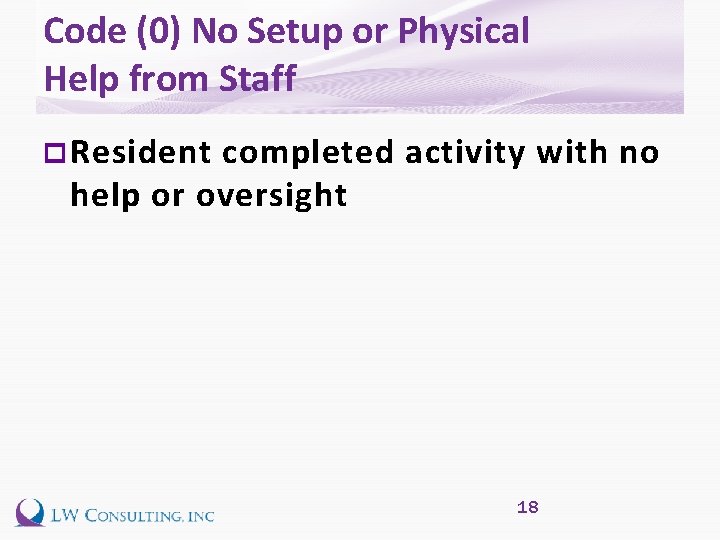 Code (0) No Setup or Physical Help from Staff

Resident completed activity with no help or oversight

LW CONSULTING, INC

18